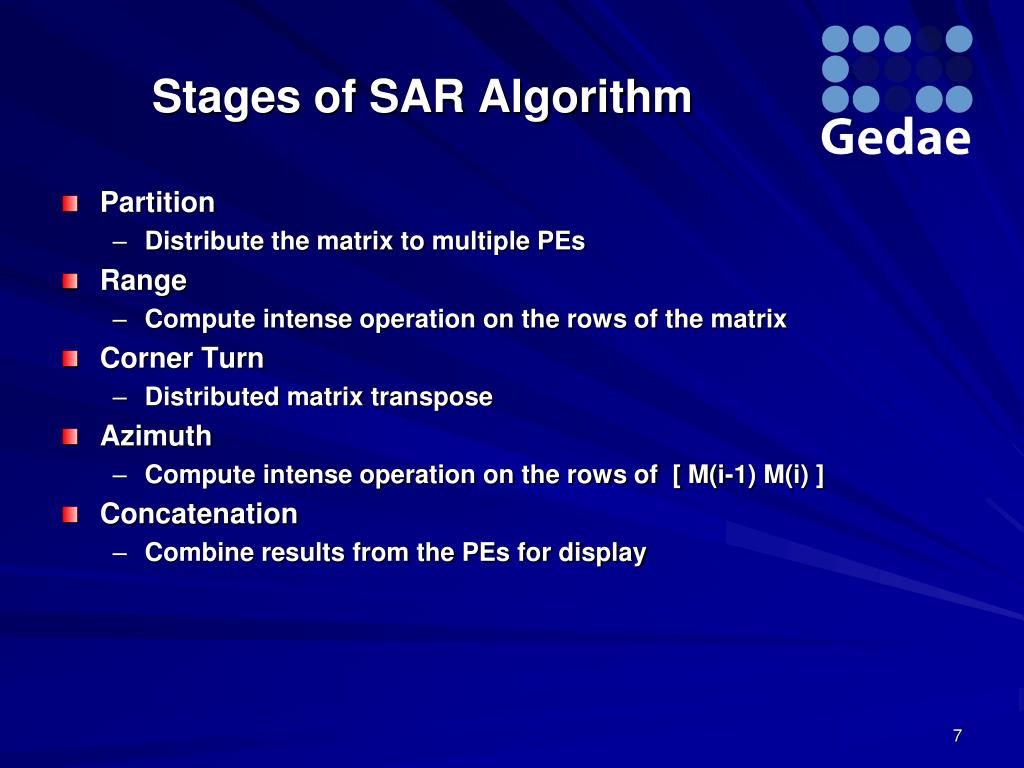 Stages of SAR Algorithm

Gedae

Partition
– Distribute the matrix to multiple PEs

Range
– Compute intense operation on the rows of the matrix

Corner Turn
– Distributed matrix transpose

Azimuth
– Compute intense operation on the rows of [ M(i-1) M(i) ]

Concatenation
– Combine results from the PEs for display

7